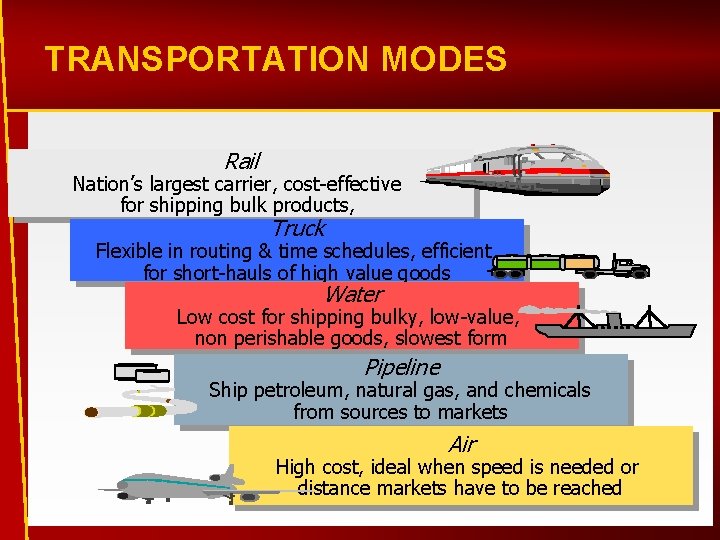 TRANSPORTATION MODES

Rail
Nation's largest carrier, cost-effective for shipping bulk products,

Truck
Flexible in routing & time schedules, efficient for short-hauls of high value goods

Water
Low cost for shipping bulky, low-value, non perishable goods, slowest form

Pipeline
Ship petroleum, natural gas, and chemicals from sources to markets

Air
High cost, ideal when speed is needed or distance markets have to be reached